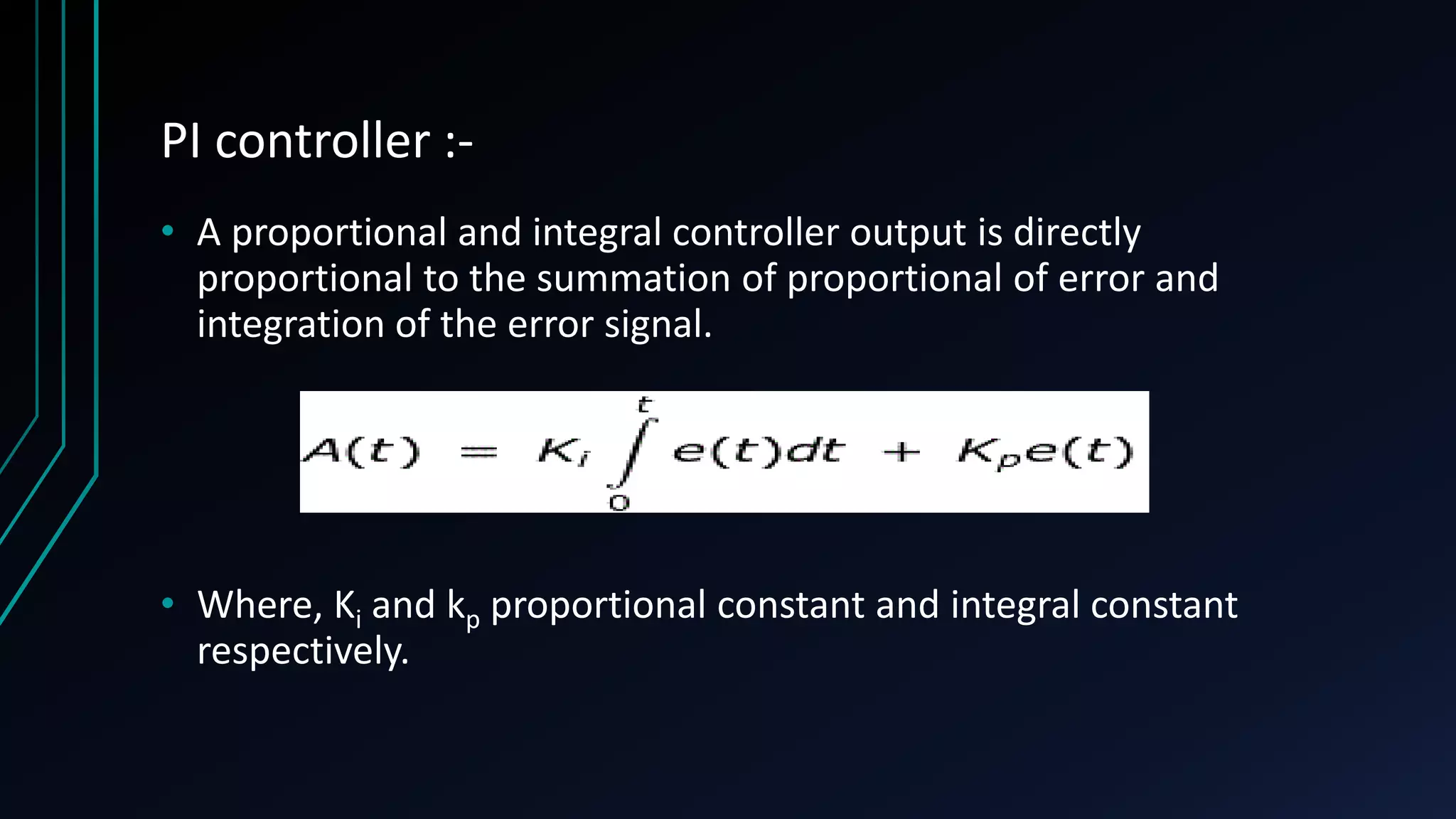 PI controller :-

• A proportional and integral controller output is directly proportional to the summation of proportional of error and integration of the error signal.

$A(t) = K_i \int_0^t e(t)dt + K_p e(t)$

• Where, $K_i$ and $k_p$ proportional constant and integral constant respectively.